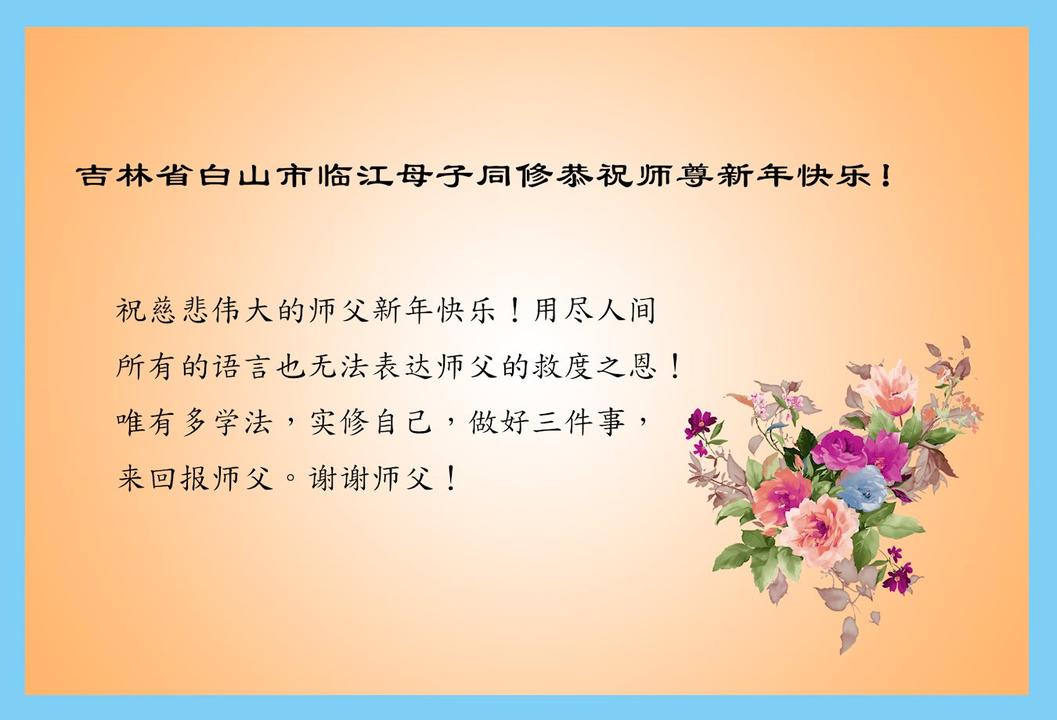 吉林省白山市临江母子同修恭祝师尊新年快乐！

祝慈悲伟大的师父新年快乐！用尽人间所有的语言也无法表达师父的救度之恩！唯有多学法，实修自己，做好三件事，来回报师父。谢谢师父！